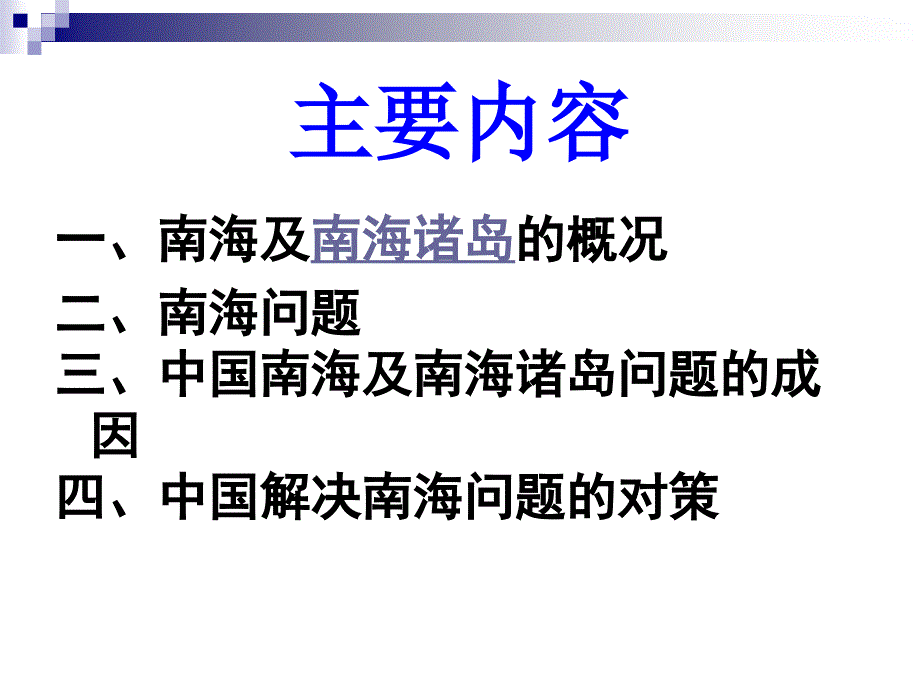 主要内容

一、南海及南海诸岛的概况

二、南海问题

三、中国南海及南海诸岛问题的成因

四、中国解决南海问题的对策